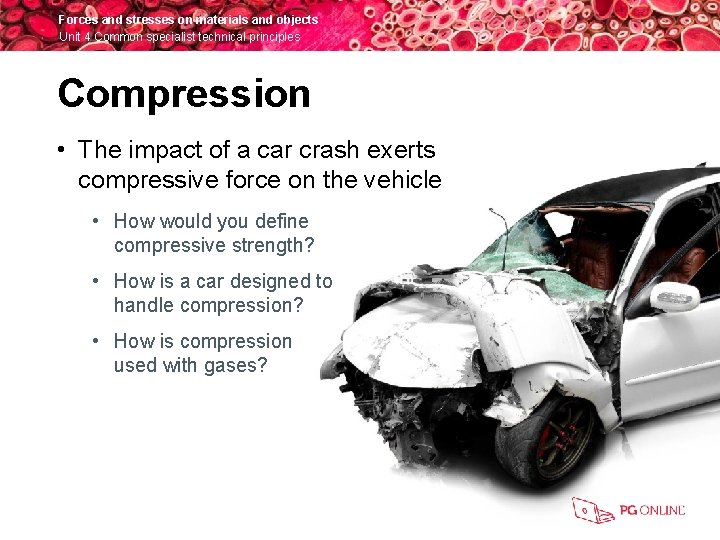 Forces and stresses on materials and objects
Unit 4 Common specialist technical principles

Compression

• The impact of a car crash exerts compressive force on the vehicle

• How would you define compressive strength?

• How is a car designed to handle compression?

• How is compression used with gases?

PG ONLINE